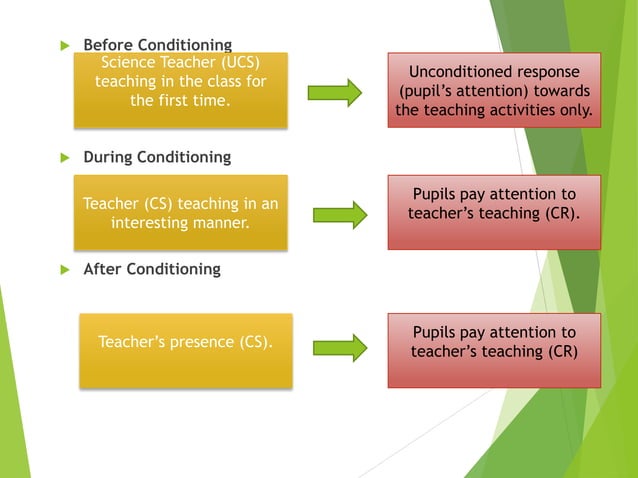 Before Conditioning

Science Teacher (UCS) teaching in the class for the first time.

Unconditioned response (pupil's attention) towards the teaching activities only.

During Conditioning

Teacher (CS) teaching in an interesting manner.

Pupils pay attention to teacher's teaching (CR).

After Conditioning

Teacher's presence (CS).

Pupils pay attention to teacher's teaching (CR)